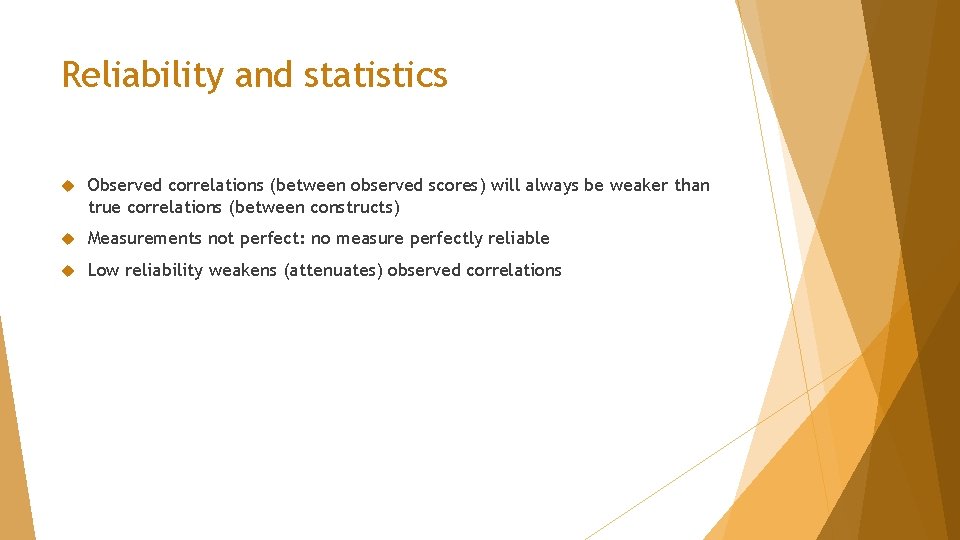 Reliability and statistics

Observed correlations (between observed scores) will always be weaker than true correlations (between constructs)

Measurements not perfect: no measure perfectly reliable

Low reliability weakens (attenuates) observed correlations